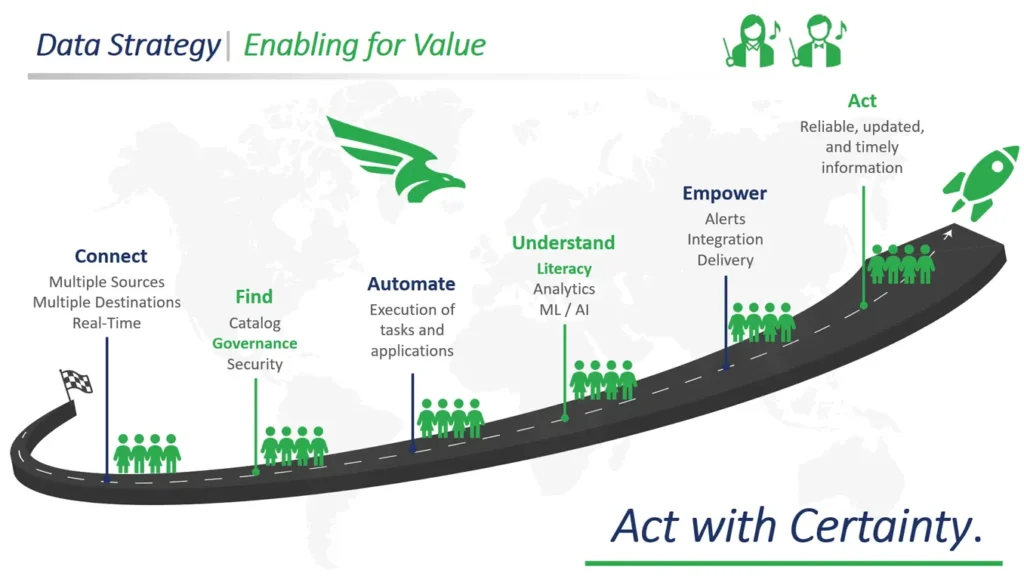 Data Strategy | Enabling for Value

Connect
Multiple Sources
Multiple Destinations
Real-Time

Find
Catalog
Governance
Security

Automate
Execution of tasks and applications

Understand
Literacy
Analytics
ML / AI

Empower
Alerts
Integration
Delivery

Act
Reliable, updated, and timely information

Act with Certainty.